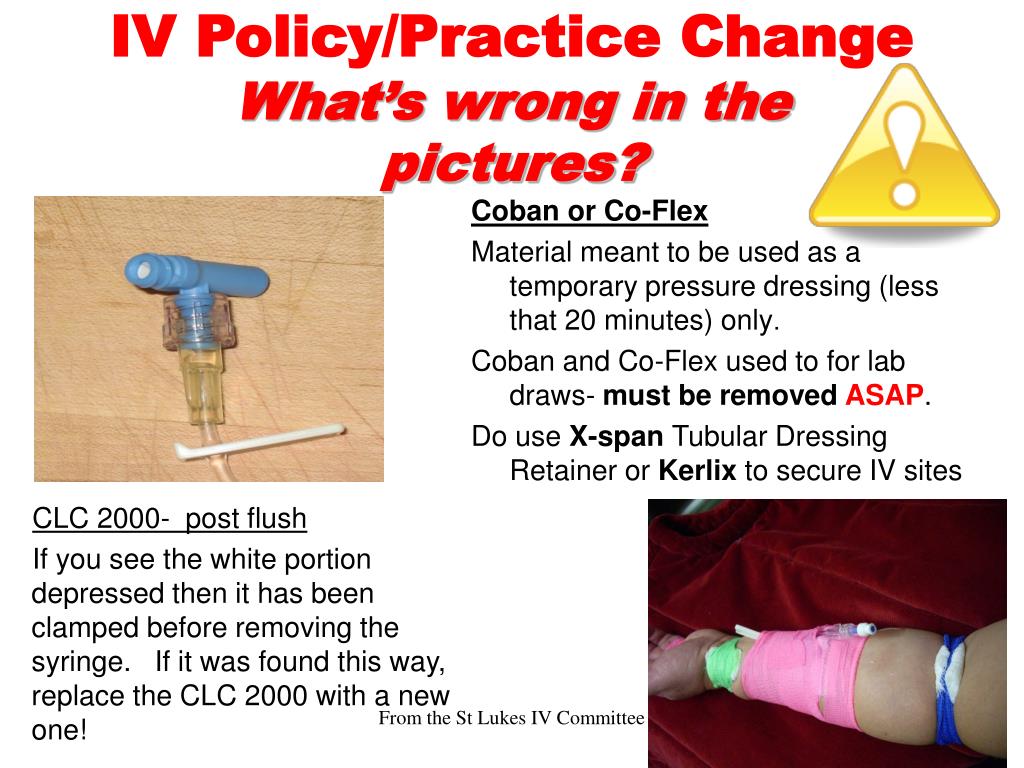 IV Policy/Practice Change
What's wrong in the pictures?

Coban or Co-Flex

Material meant to be used as a temporary pressure dressing (less that 20 minutes) only.

Coban and Co-Flex used to for lab draws- must be removed ASAP.

Do use X-span Tubular Dressing Retainer or Kerlix to secure IV sites

CLC 2000- post flush

If you see the white portion depressed then it has been clamped before removing the syringe. If it was found this way, replace the CLC 2000 with a new one!

From the St Lukes IV Committee